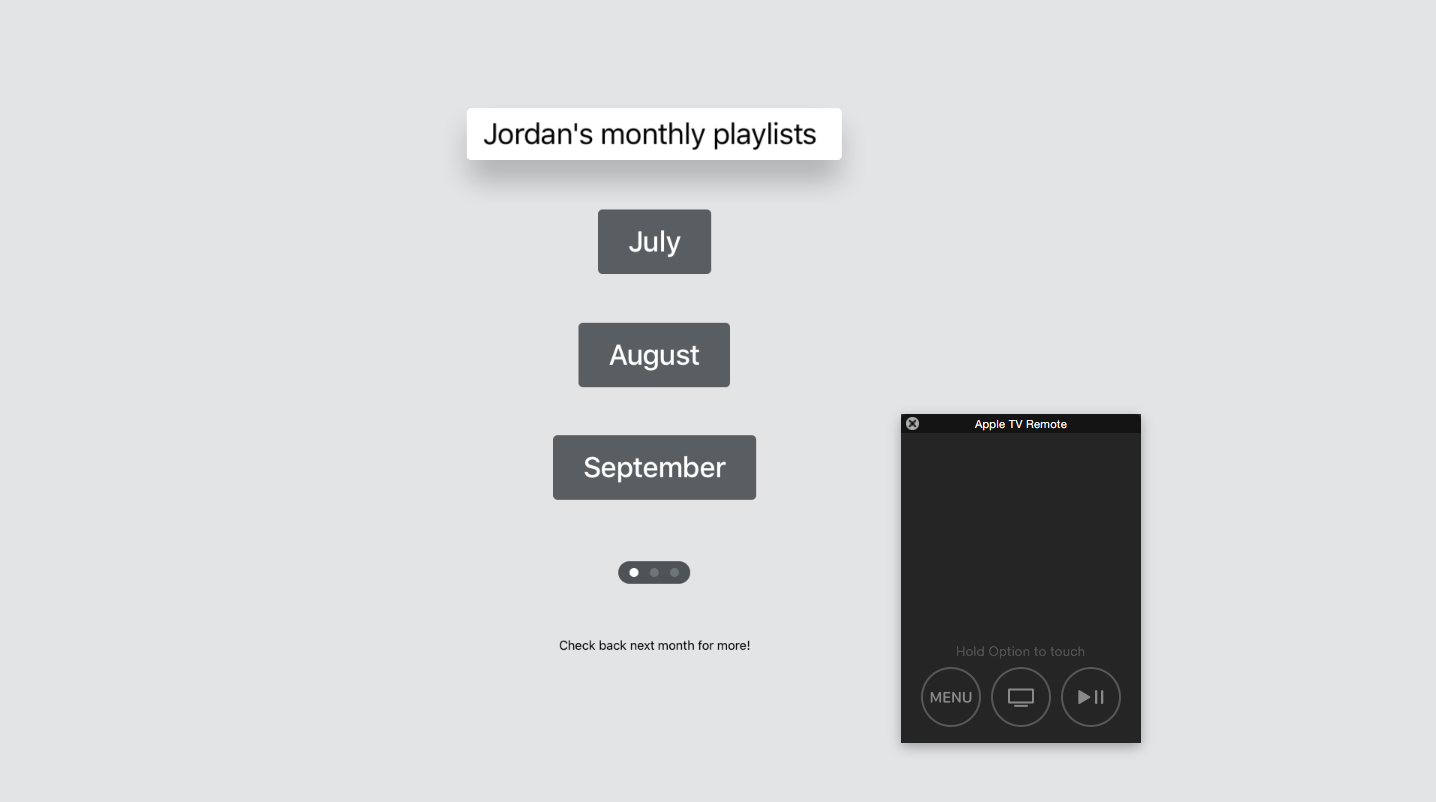 Jordan's monthly playlists

July

August

September

Check back next month for more!

Apple TV Remote

Hold Option to touch

MENU